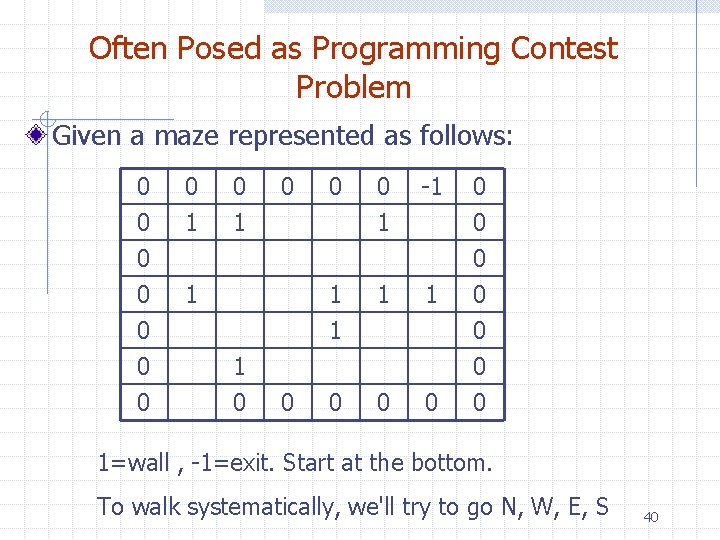 Often Posed as Programming Contest Problem

Given a maze represented as follows:

| 0 | 0 | 0 | 0 | 0 | 0 | -1 | 0 |
|---|---|---|---|---|---|---|---|
| 0 | 1 | 1 |  |  | 1 |  | 0 |
| 0 |  |  |  |  |  |  | 0 |
| 0 | 1 |  |  | 1 | 1 | 1 | 0 |
| 0 |  |  |  | 1 |  |  | 0 |
| 0 |  | 1 |  |  |  |  | 0 |
| 0 |  | 0 | 0 | 0 | 0 | 0 | 0 |

1=wall , -1=exit. Start at the bottom.

To walk systematically, we'll try to go N, W, E, S

40